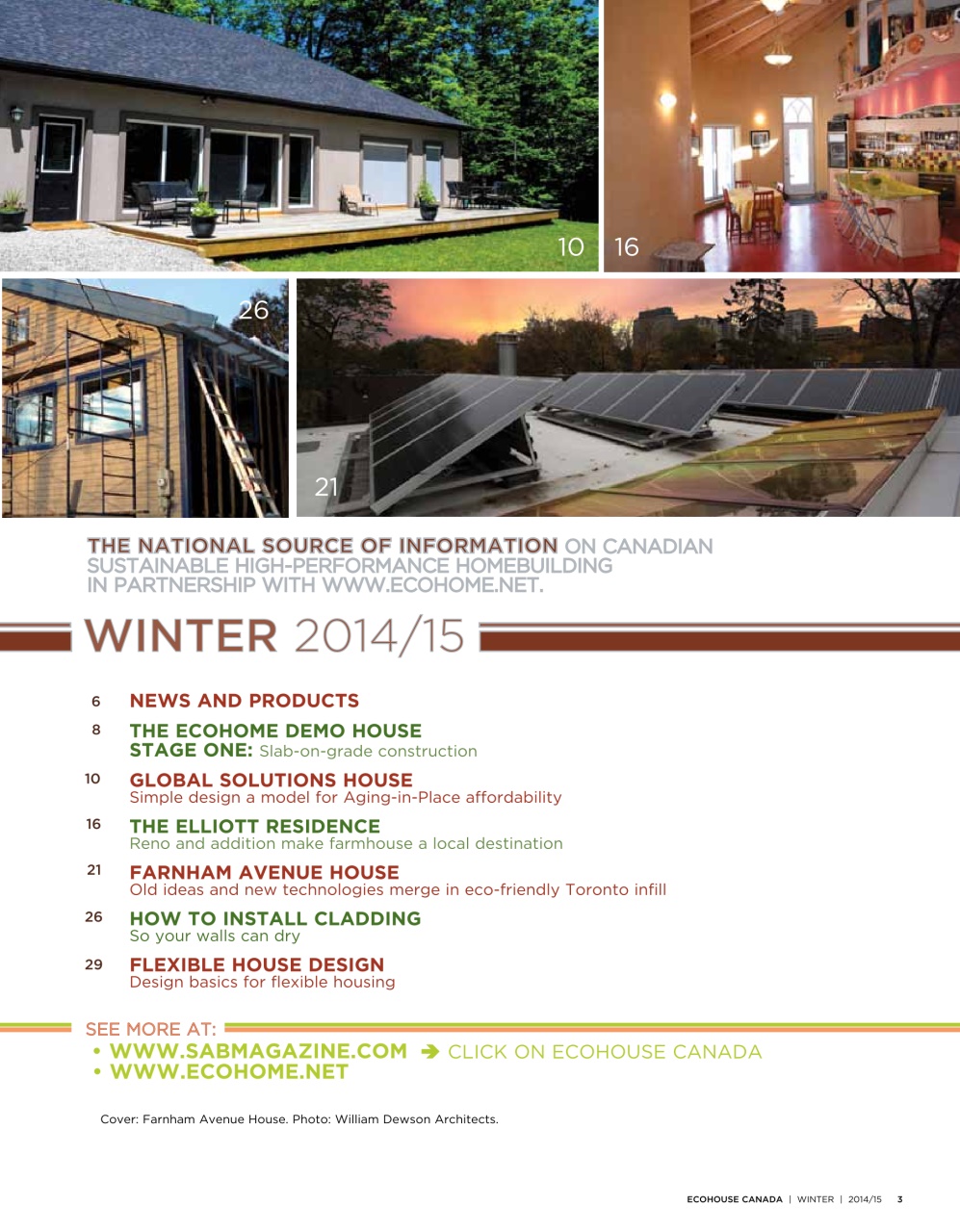 10 16

26

21

THE NATIONAL SOURCE OF INFORMATION ON CANADIAN SUSTAINABLE HIGH-PERFORMANCE HOMEBUILDING IN PARTNERSHIP WITH WWW.ECOHOME.NET.

WINTER 2014/15

6 NEWS AND PRODUCTS

8 THE ECOHOME DEMO HOUSE STAGE ONE: Slab-on-grade construction

10 GLOBAL SOLUTIONS HOUSE
Simple design a model for Aging-in-Place affordability

16 THE ELLIOTT RESIDENCE
Reno and addition make farmhouse a local destination

21 FARNHAM AVENUE HOUSE
Old ideas and new technologies merge in eco-friendly Toronto infill

26 HOW TO INSTALL CLADDING
So your walls can dry

29 FLEXIBLE HOUSE DESIGN
Design basics for flexible housing

SEE MORE AT:
• WWW.SABMAGAZINE.COM ➔ CLICK ON ECOHOUSE CANADA
• WWW.ECOHOME.NET

Cover: Farnham Avenue House. Photo: William Dewson Architects.

ECOHOUSE CANADA | WINTER | 2014/15 3